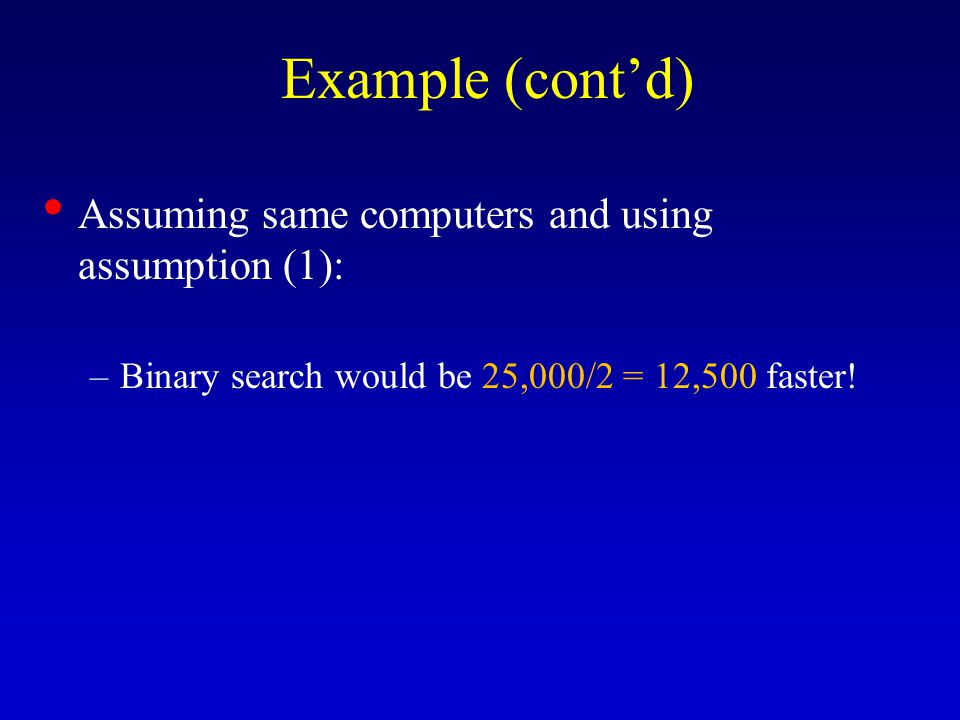 Example (cont’d)

• Assuming same computers and using assumption (1):

– Binary search would be 25,000/2 = 12,500 faster!